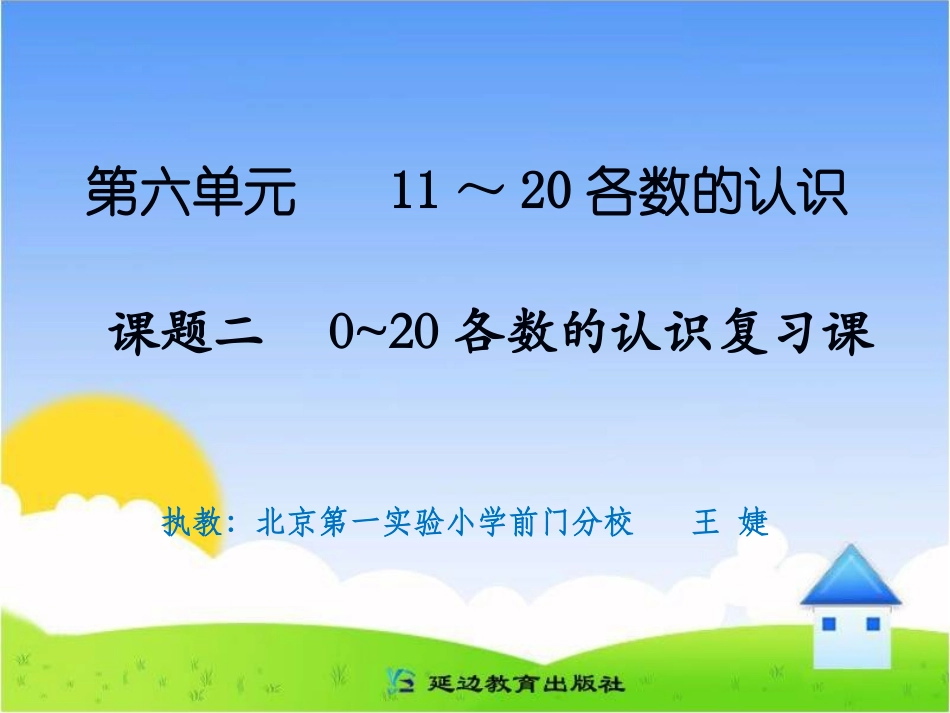 第六单元　11 ～ 20 各数的认识

课题二　0~20 各数的认识复习课

执教：北京第一实验小学前门分校　王 婕

延边教育出版社